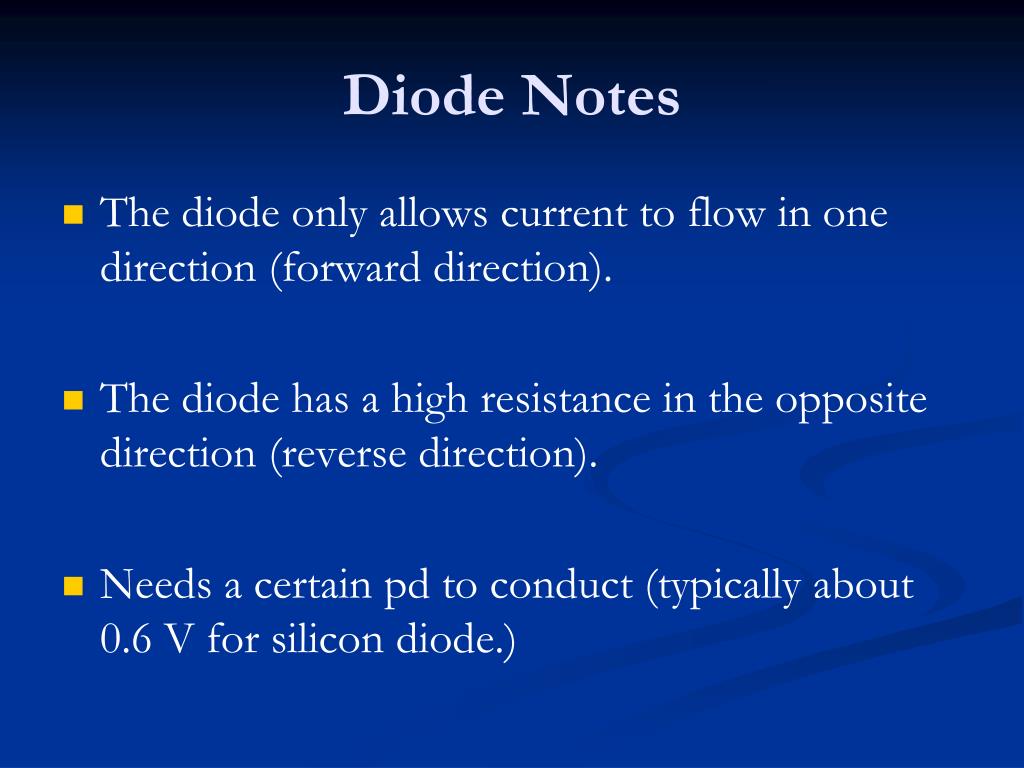 Diode Notes

The diode only allows current to flow in one direction (forward direction).

The diode has a high resistance in the opposite direction (reverse direction).

Needs a certain pd to conduct (typically about 0.6 V for silicon diode.)